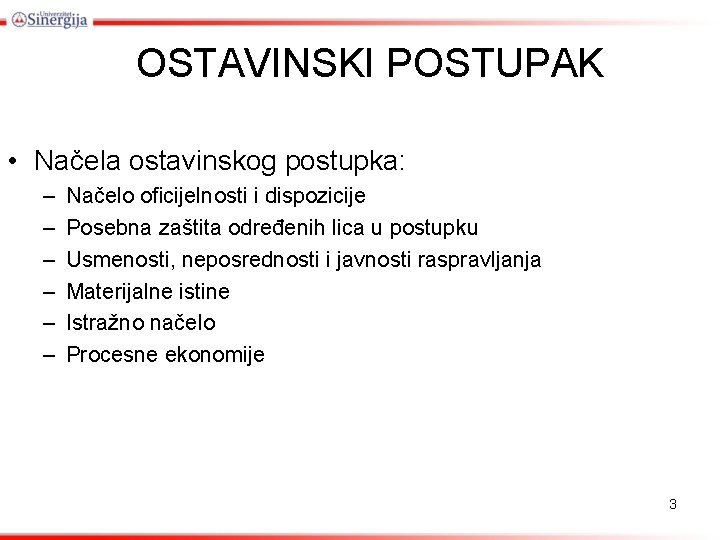 Univerzitet Sinergija

OSTAVINSKI POSTUPAK

• Načela ostavinskog postupka:
– Načelo oficijelnosti i dispozicije
– Posebna zaštita određenih lica u postupku
– Usmenosti, neposrednosti i javnosti raspravljanja
– Materijalne istine
– Istražno načelo
– Procesne ekonomije

3